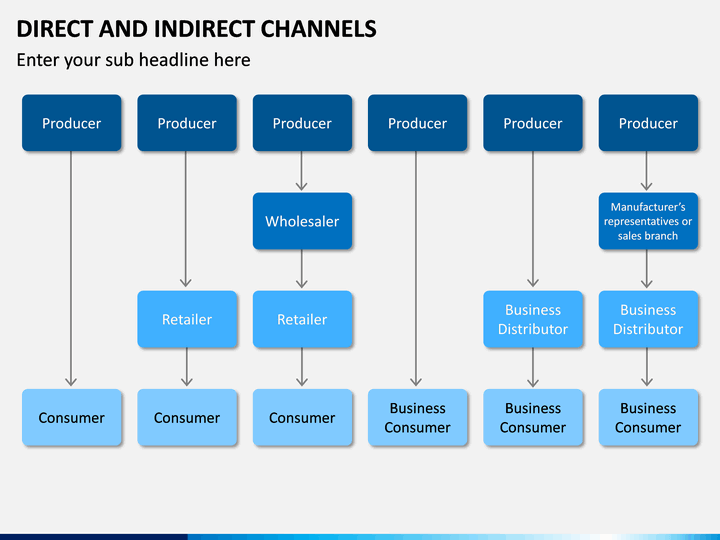 DIRECT AND INDIRECT CHANNELS

Enter your sub headline here

Producer

Consumer

Producer

Retailer

Consumer

Producer

Wholesaler

Retailer

Consumer

Producer

Business Consumer

Producer

Business Distributor

Business Consumer

Producer

Manufacturer's representatives or sales branch

Business Distributor

Business Consumer